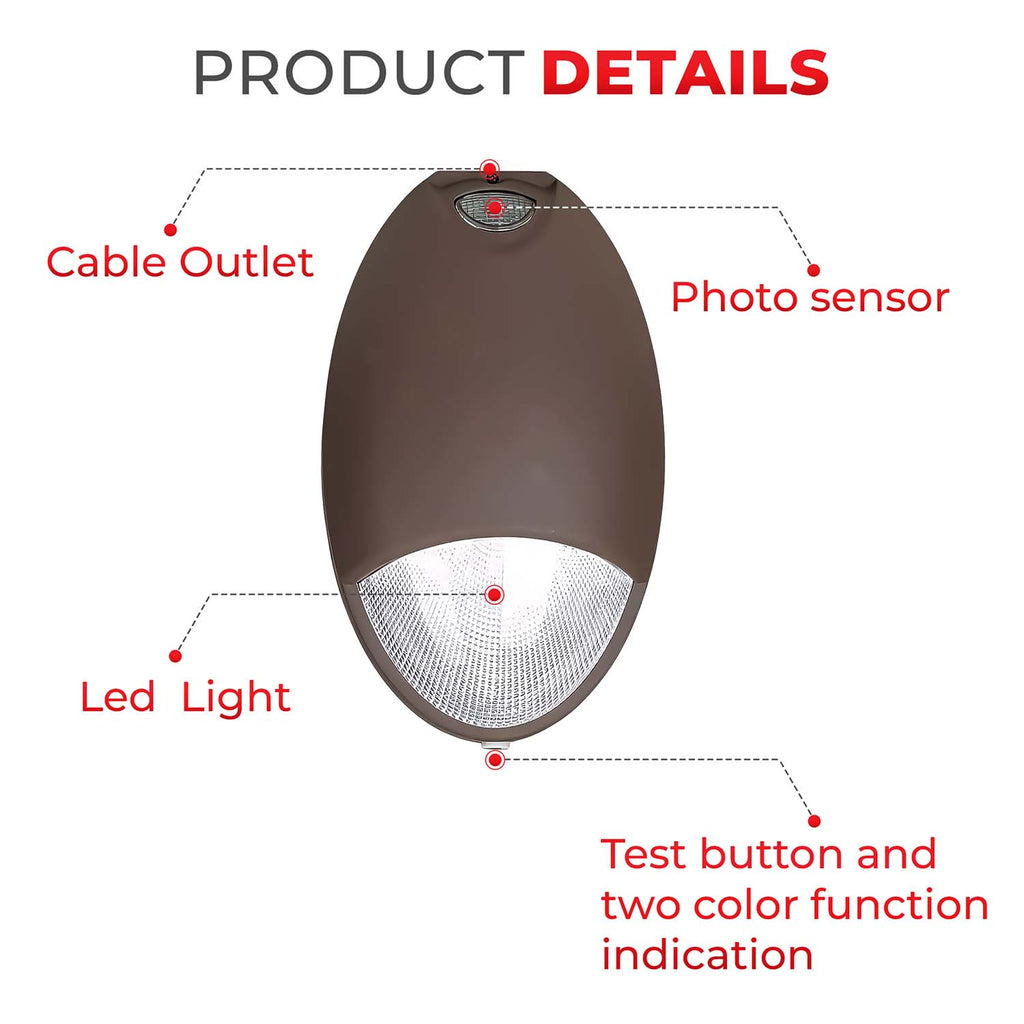 PRODUCT DETAILS

Cable Outlet

Photo sensor

Led Light

Test button and two color function indication